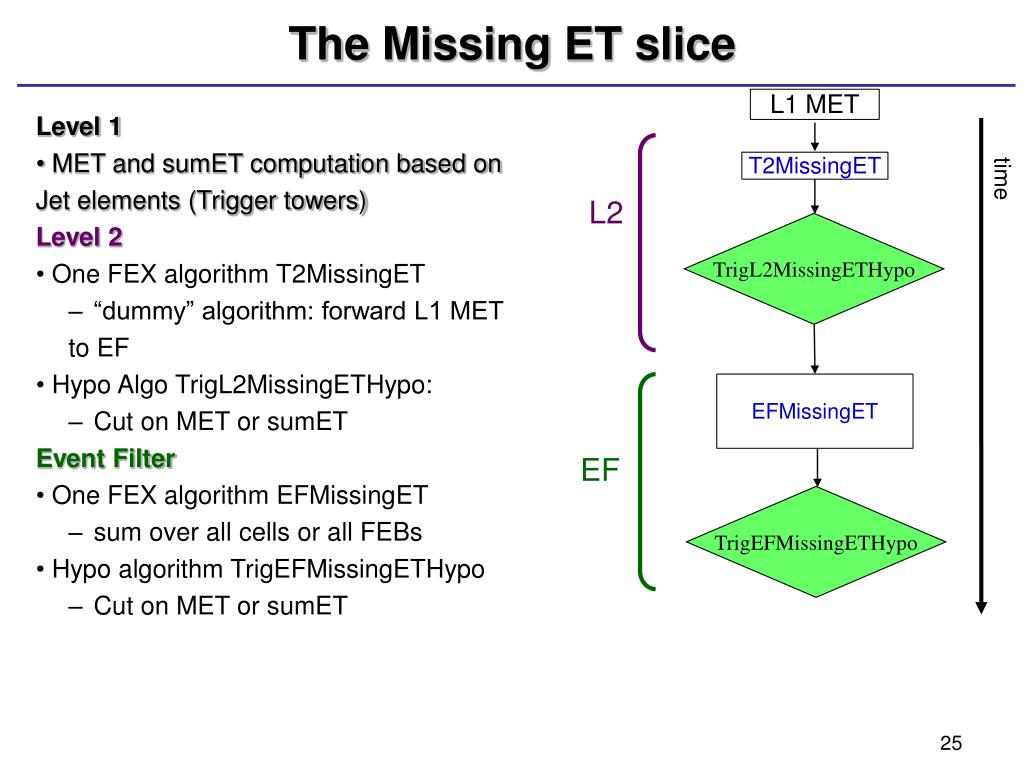 The Missing ET slice

Level 1
• MET and sumET computation based on Jet elements (Trigger towers)
Level 2
• One FEX algorithm T2MissingET
– "dummy" algorithm: forward L1 MET to EF
• Hypo Algo TrigL2MissingETHypo:
– Cut on MET or sumET
Event Filter
• One FEX algorithm EFMissingET
– sum over all cells or all FEBs
• Hypo algorithm TrigEFMissingETHypo
– Cut on MET or sumET

L1 MET
T2MissingET
L2
TrigL2MissingETHypo
EFMissingET
EF
TrigEFMissingETHypo
time

25